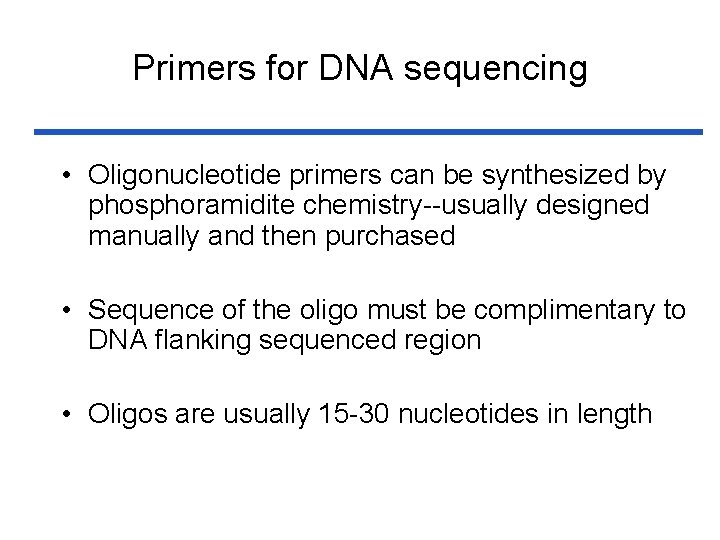 Primers for DNA sequencing

• Oligonucleotide primers can be synthesized by phosphoramidite chemistry--usually designed manually and then purchased

• Sequence of the oligo must be complimentary to DNA flanking sequenced region

• Oligos are usually 15-30 nucleotides in length